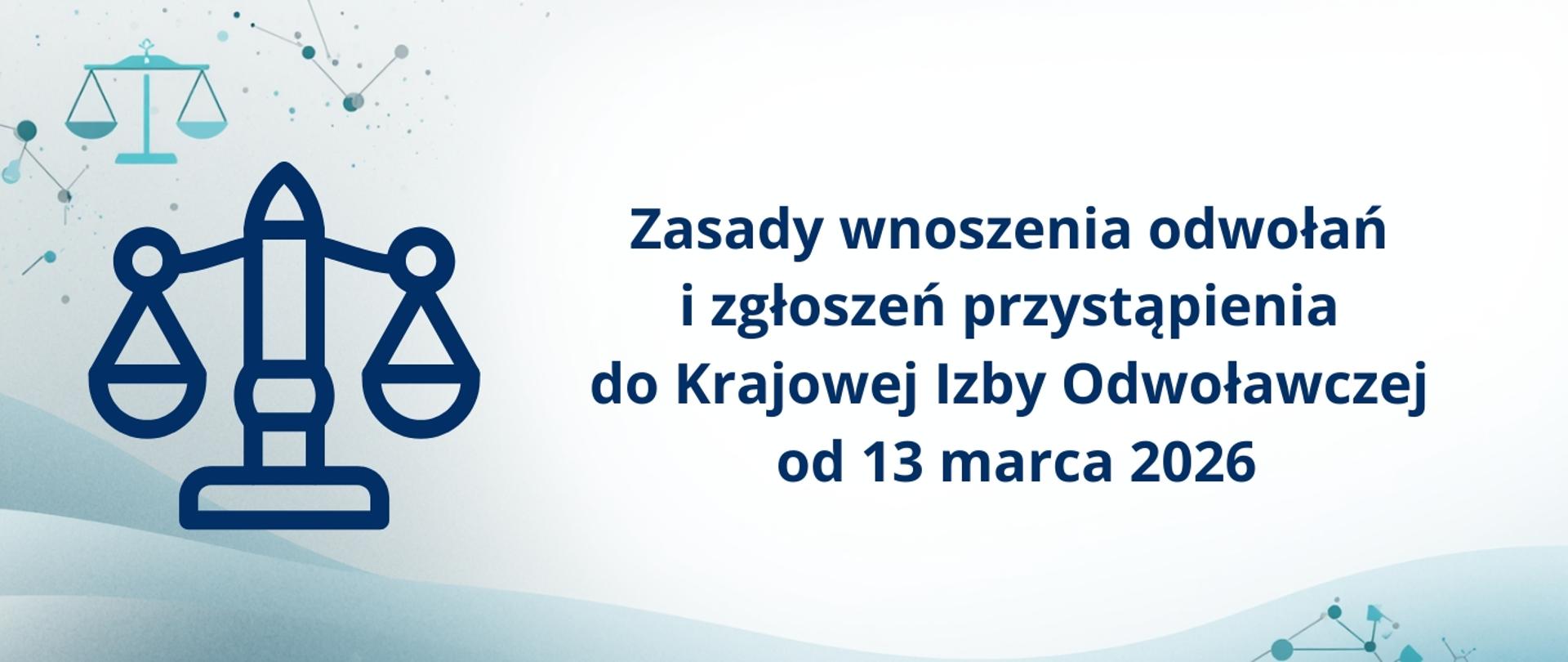 Zasady wnoszenia odwołań
i zgłoszeń przystąpienia
do Krajowej Izby Odwoławczej
od 13 marca 2026